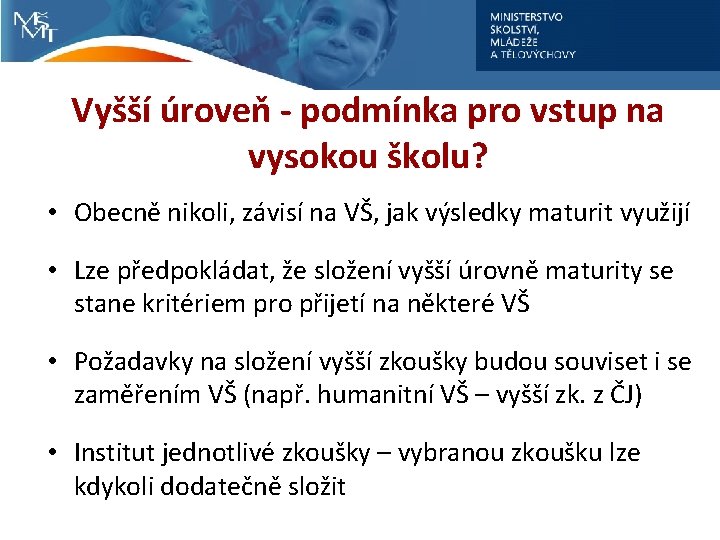 MŠMT

MINISTERSTVO ŠKOLSTVÍ, MLÁDEŽE A TĚLOVÝCHOVY

Vyšší úroveň - podmínka pro vstup na vysokou školu?

• Obecně nikoli, závisí na VŠ, jak výsledky maturit využijí

• Lze předpokládat, že složení vyšší úrovně maturity se stane kritériem pro přijetí na některé VŠ

• Požadavky na složení vyšší zkoušky budou souviset i se zaměřením VŠ (např. humanitní VŠ – vyšší zk. z ČJ)

• Institut jednotlivé zkoušky – vybranou zkoušku lze kdykoli dodatečně složit